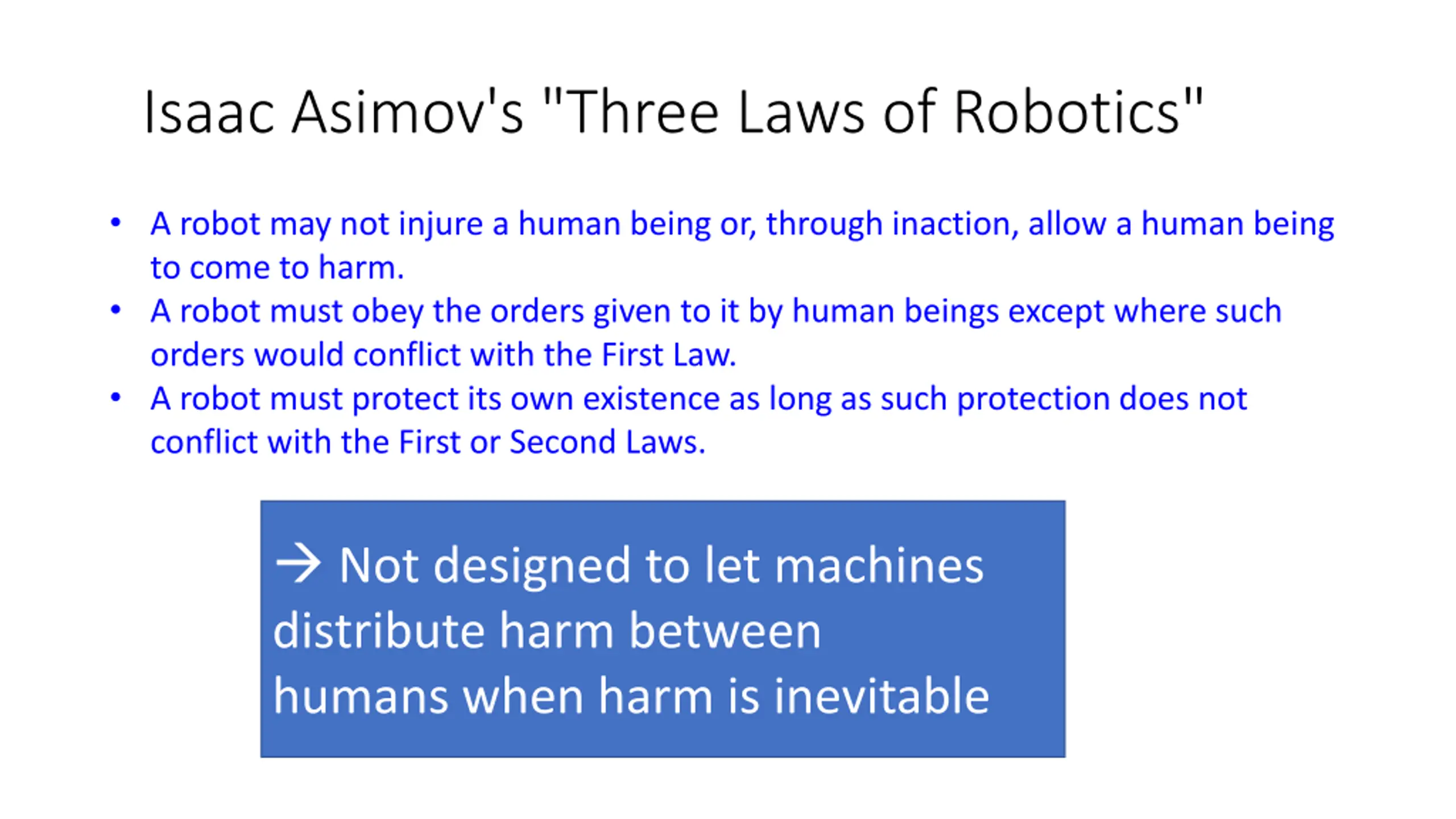 Isaac Asimov's "Three Laws of Robotics"

• A robot may not injure a human being or, through inaction, allow a human being to come to harm.
• A robot must obey the orders given to it by human beings except where such orders would conflict with the First Law.
• A robot must protect its own existence as long as such protection does not conflict with the First or Second Laws.

→ Not designed to let machines distribute harm between humans when harm is inevitable